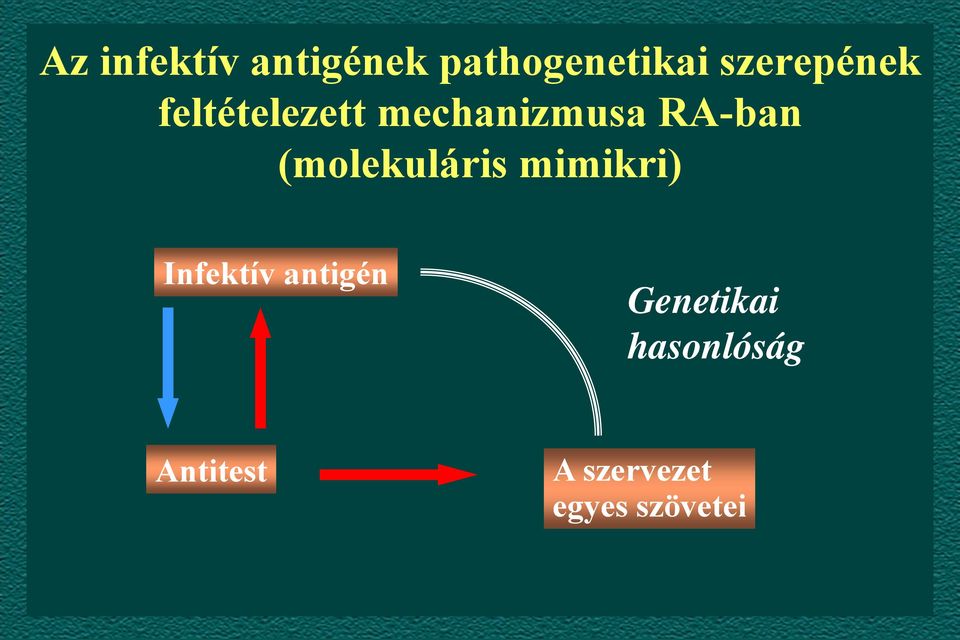 Az infektív antigének pathogenetikai szerepének feltételezett mechanizmusa RA-ban (molekuláris mimikri)

Infektív antigén

Genetikai hasonlóság

Antitest

A szervezet egyes szövetei